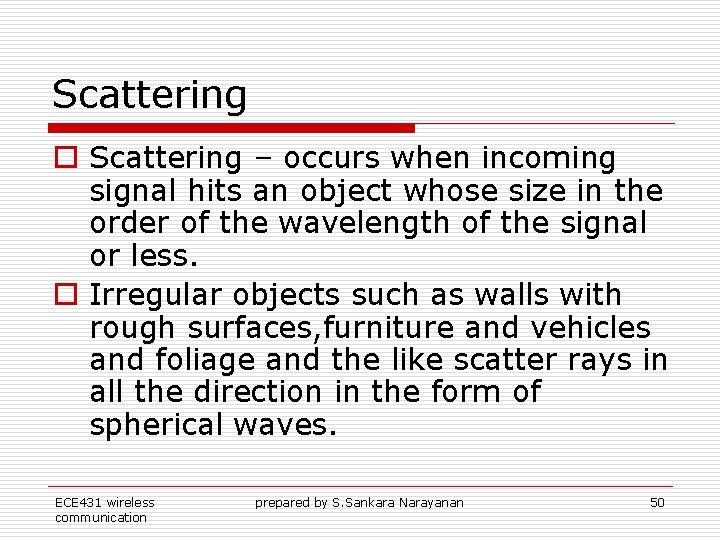 Scattering

Scattering – occurs when incoming signal hits an object whose size in the order of the wavelength of the signal or less.

Irregular objects such as walls with rough surfaces,furniture and vehicles and foliage and the like scatter rays in all the direction in the form of spherical waves.

ECE431 wireless communication

prepared by S.Sankara Narayanan

50